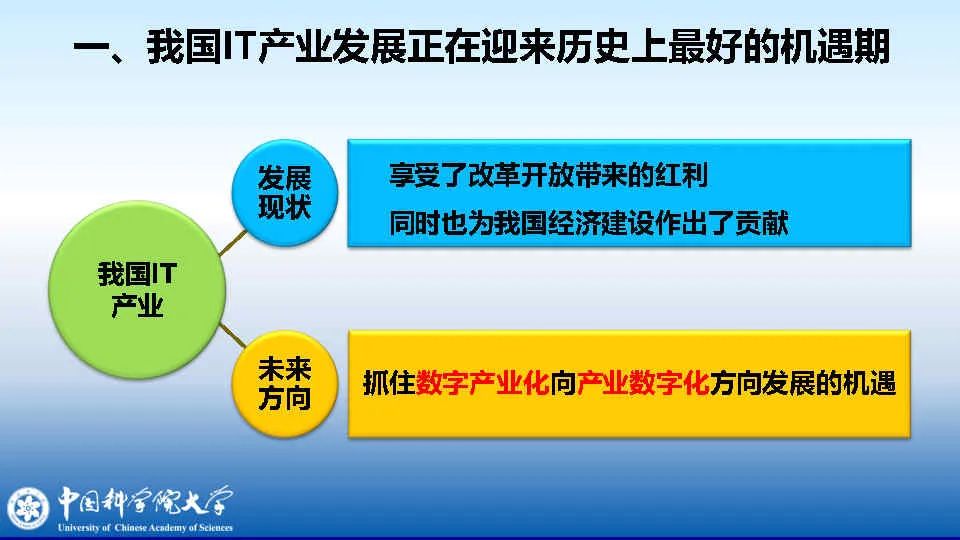 一、我国IT产业发展正在迎来历史上最好的机遇期

我国IT产业

发展现状

享受了改革开放带来的红利

同时也为我国经济建设作出了贡献

未来方向

抓住数字产业化向产业数字化方向发展的机遇

中国科学院大学
University of Chinese Academy of Sciences